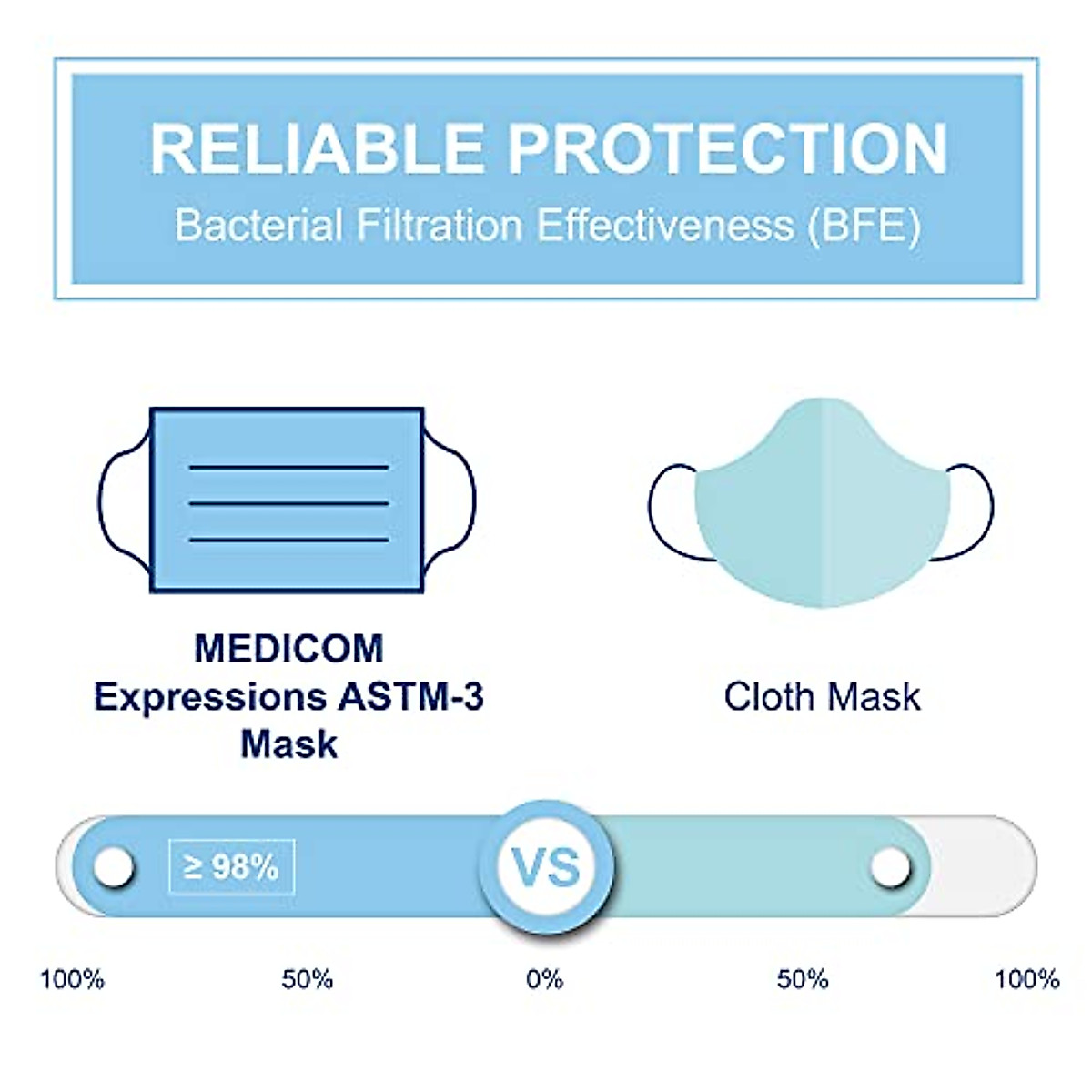 RELIABLE PROTECTION
Bacterial Filtration Effectiveness (BFE)

MEDICOM Expressions ASTM-3 Mask

Cloth Mask

≥ 98%

VS

100%
50%
0%
50%
100%